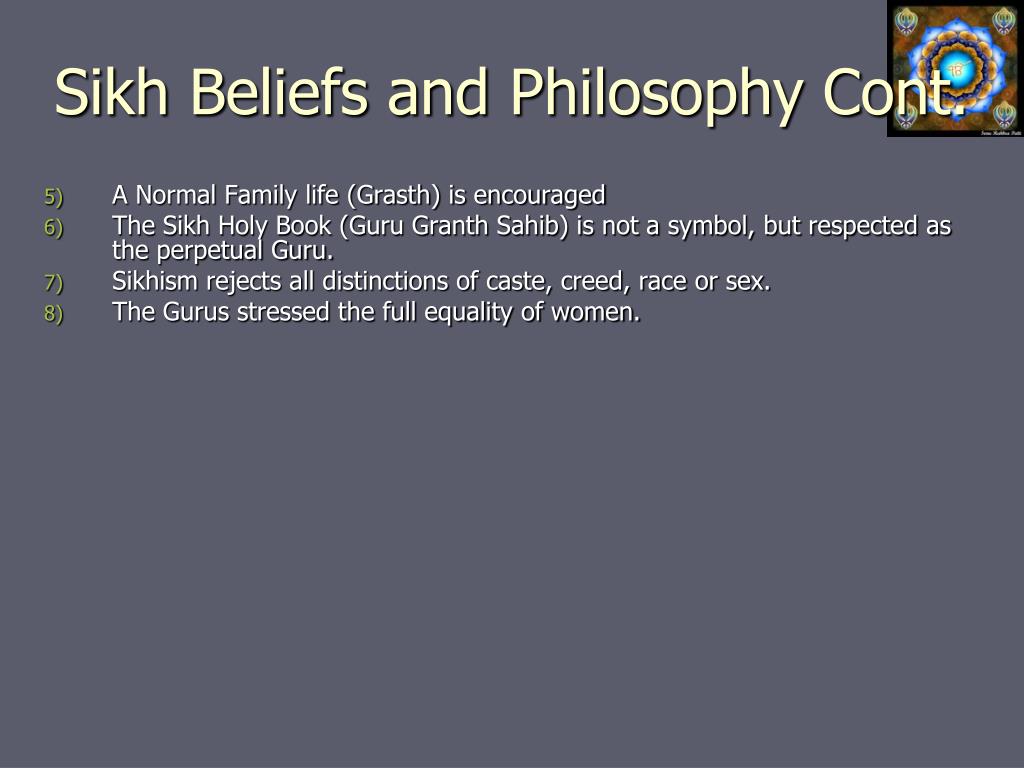 Sikh Beliefs and Philosophy Cont.

5) A Normal Family life (Grasth) is encouraged
6) The Sikh Holy Book (Guru Granth Sahib) is not a symbol, but respected as the perpetual Guru.
7) Sikhism rejects all distinctions of caste, creed, race or sex.
8) The Gurus stressed the full equality of women.